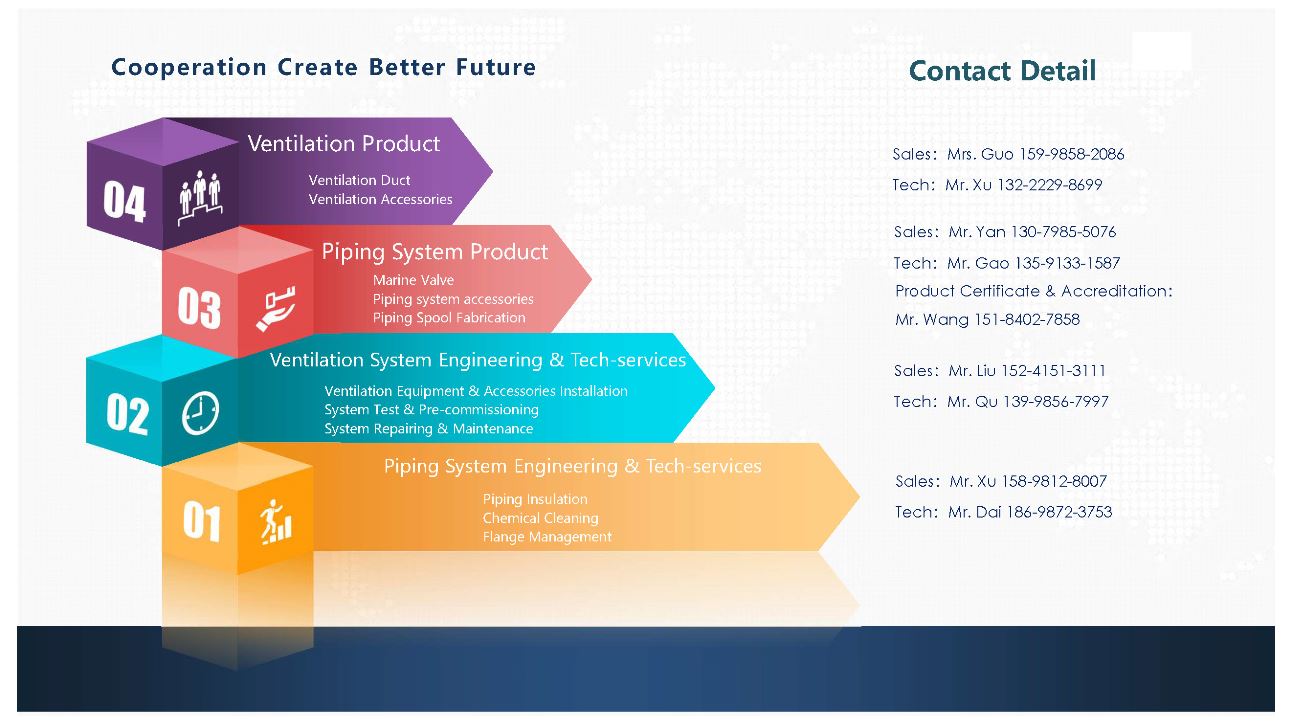 Cooperation Create Better Future

04
Ventilation Product
Ventilation Duct
Ventilation Accessories

03
Piping System Product
Marine Valve
Piping system accessories
Piping Spool Fabrication

02
Ventilation System Engineering & Tech-services
Ventilation Equipment & Accessories Installation
System Test & Pre-commissioning
System Repairing & Maintenance

01
Piping System Engineering & Tech-services
Piping Insulation
Chemical Cleaning
Flange Management

Contact Detail

Sales: Mrs. Guo 159-9858-2086
Tech: Mr. Xu 132-2229-8699

Sales: Mr. Yan 130-7985-5076
Tech: Mr. Gao 135-9133-1587
Product Certificate & Accreditation:
Mr. Wang 151-8402-7858

Sales: Mr. Liu 152-4151-3111
Tech: Mr. Qu 139-9856-7997

Sales: Mr. Xu 158-9812-8007
Tech: Mr. Dai 186-9872-3753